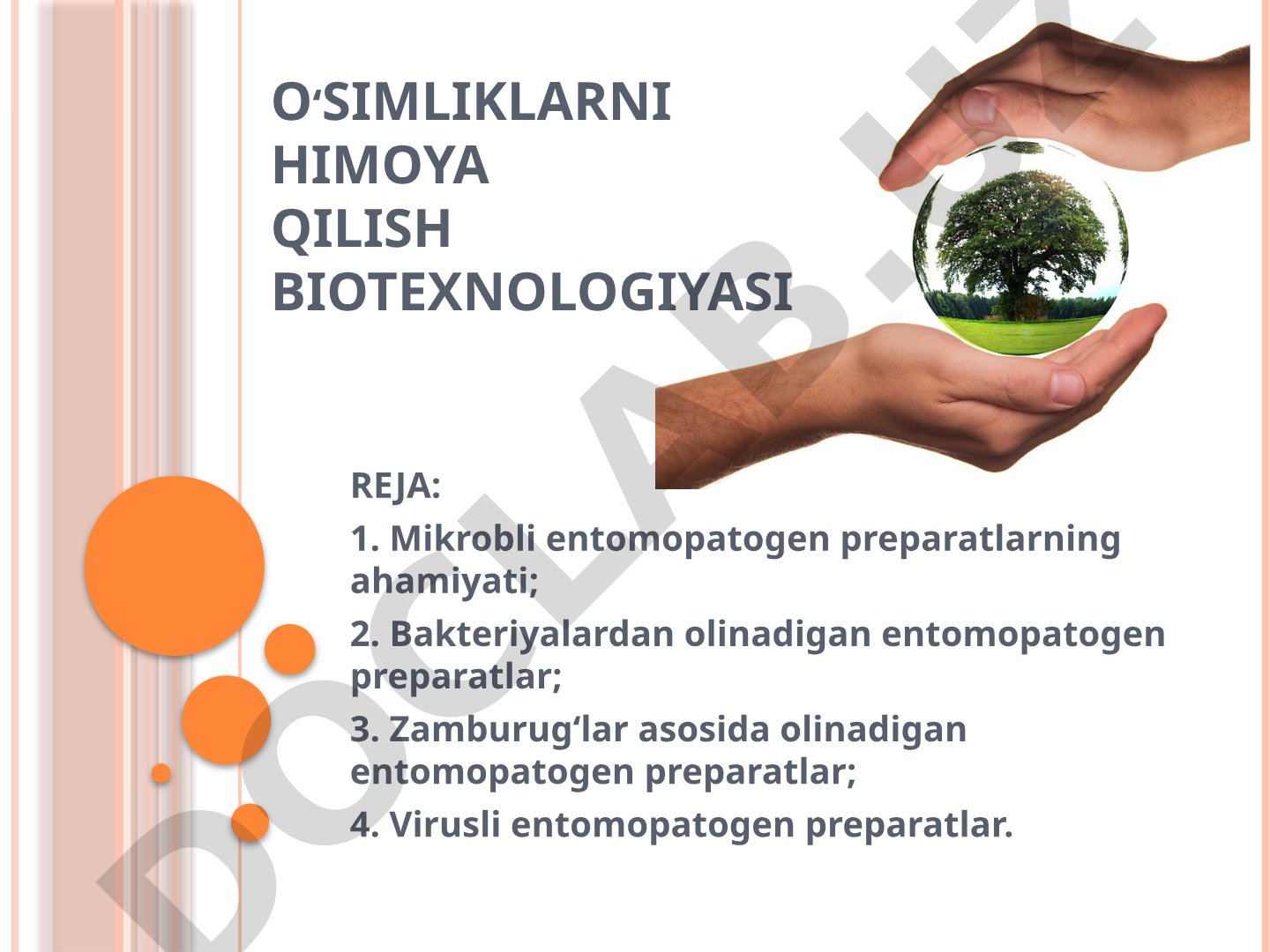 O‘SIMLIKLARNI HIMOYA QILISH BIOTEXNOLOGIYASI

REJA:

1. Mikrobli entomopatogen preparatlarning ahamiyati;

2. Bakteriyalardan olinadigan entomopatogen preparatlar;

3. Zamburug‘lar asosida olinadigan entomopatogen preparatlar;

4. Virusli entomopatogen preparatlar.

DOCLAB.UZ